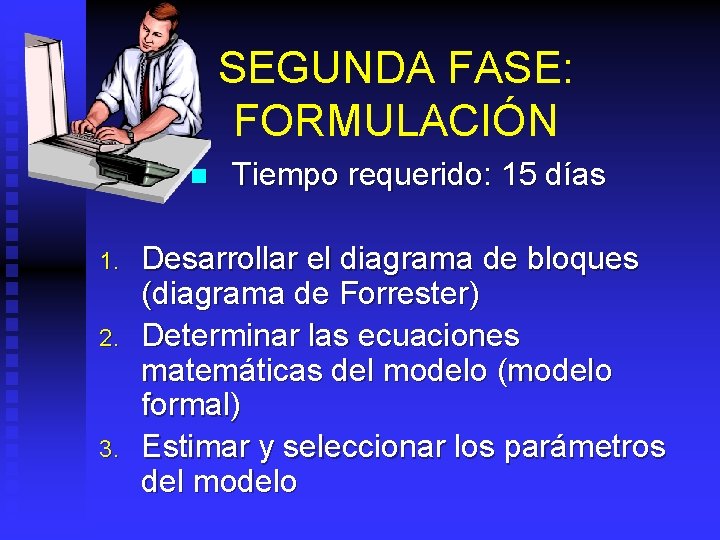 SEGUNDA FASE: FORMULACIÓN

Tiempo requerido: 15 días

1. Desarrollar el diagrama de bloques (diagrama de Forrester)
2. Determinar las ecuaciones matemáticas del modelo (modelo formal)
3. Estimar y seleccionar los parámetros del modelo